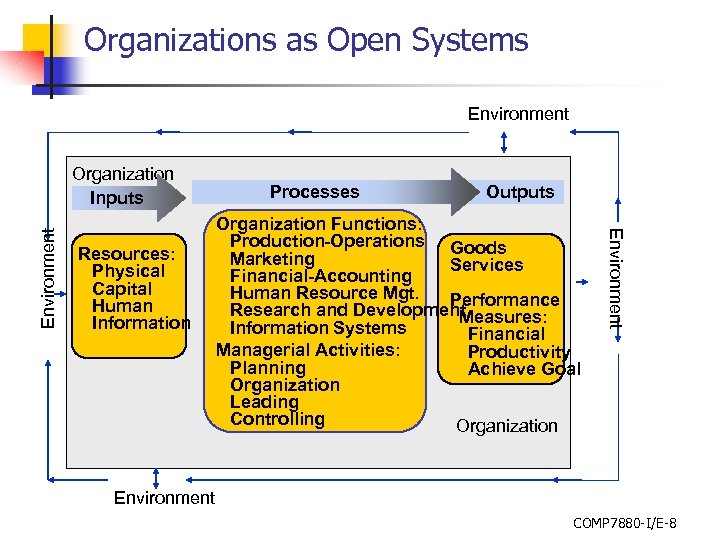 Organizations as Open Systems

Environment

Organization

Inputs

Processes

Outputs

Environment

Resources:
Physical
Capital
Human
Information

Organization Functions:
Production-Operations
Marketing
Financial-Accounting
Human Resource Mgt.
Research and Development
Information Systems
Managerial Activities:
Planning
Organization
Leading
Controlling

Goods
Services

Performance
Measures:
Financial
Productivity
Achieve Goal

Environment

Organization

Environment

COMP7880-I/E-8